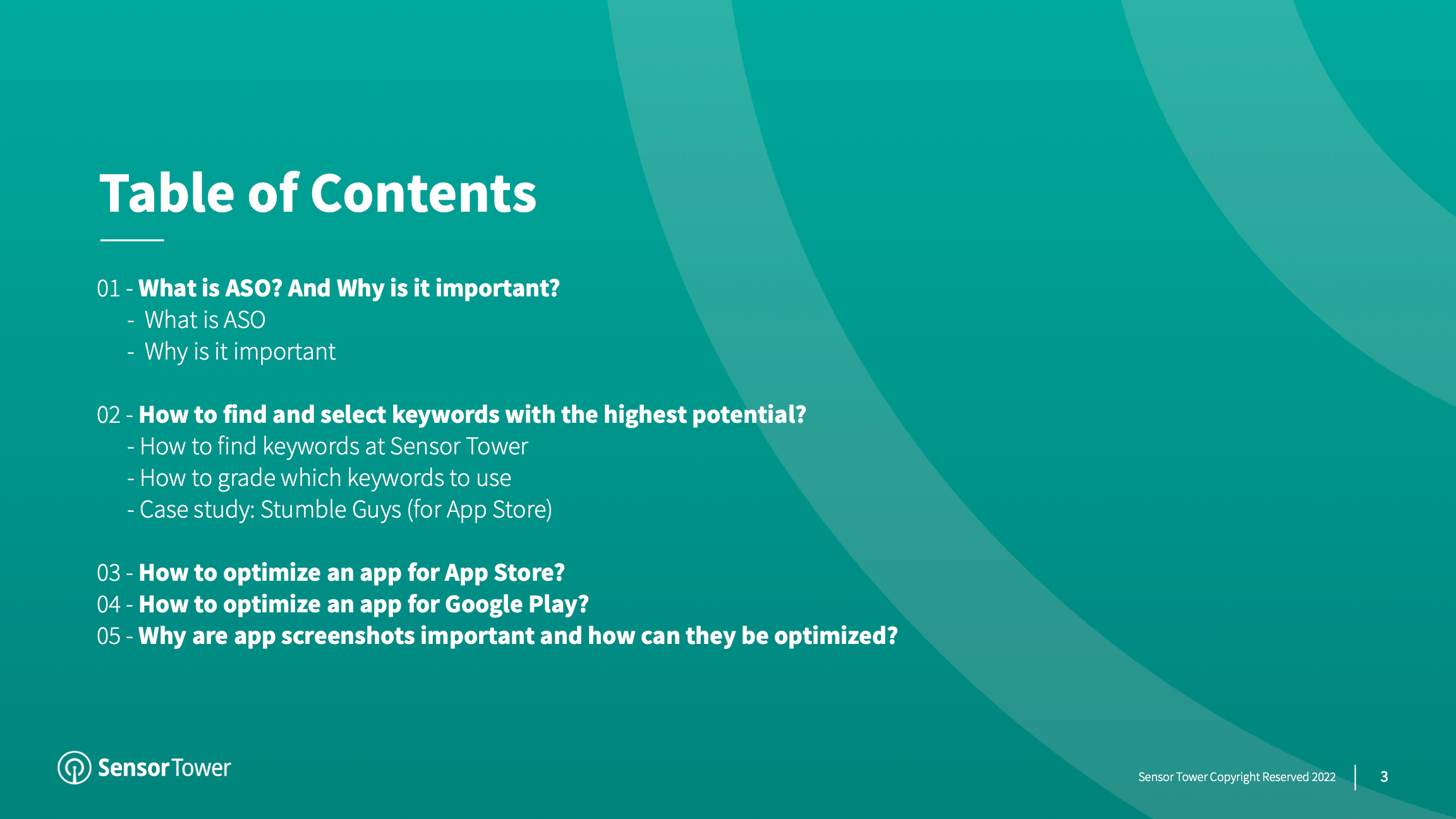 Table of Contents

01 - What is ASO? And Why is it important?
- What is ASO
- Why is it important

02 - How to find and select keywords with the highest potential?
- How to find keywords at Sensor Tower
- How to grade which keywords to use
- Case study: Stumble Guys (for App Store)

03 - How to optimize an app for App Store?
04 - How to optimize an app for Google Play?
05 - Why are app screenshots important and how can they be optimized?

SensorTower

Sensor Tower Copyright Reserved 2022 | 3